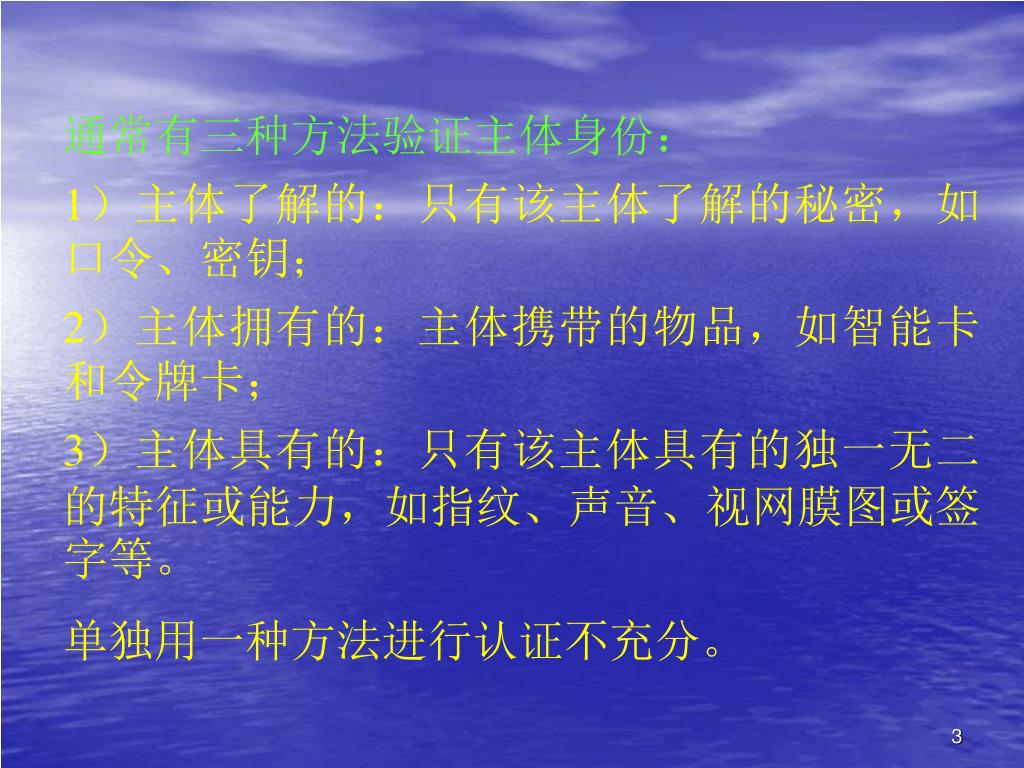 通常有三种方法验证主体身份：

1）主体了解的：只有该主体了解的秘密，如口令、密钥；

2）主体拥有的：主体携带的物品，如智能卡和令牌卡；

3）主体具有的：只有该主体具有的独一无二的特征或能力，如指纹、声音、视网膜图或签字等。

单独用一种方法进行认证不充分。

3